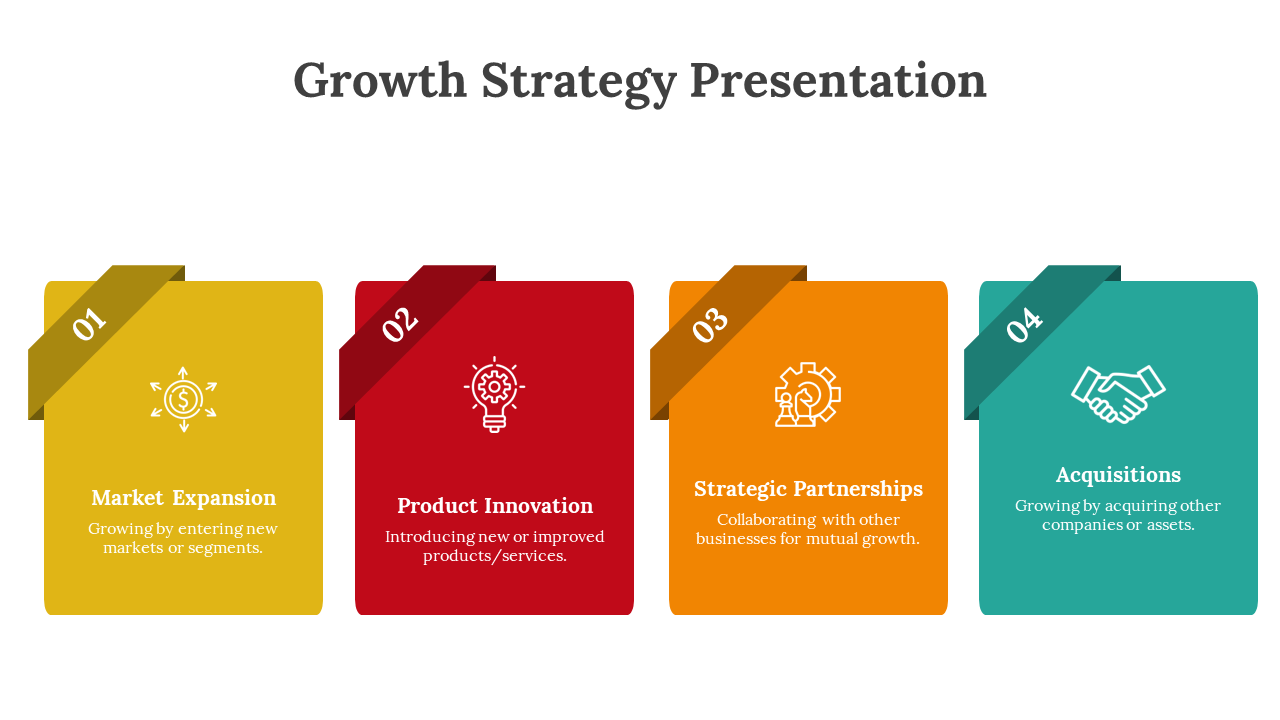 Growth Strategy Presentation

01

Market Expansion

Growing by entering new markets or segments.

02

Product Innovation

Introducing new or improved products/services.

03

Strategic Partnerships

Collaborating with other businesses for mutual growth.

04

Acquisitions

Growing by acquiring other companies or assets.